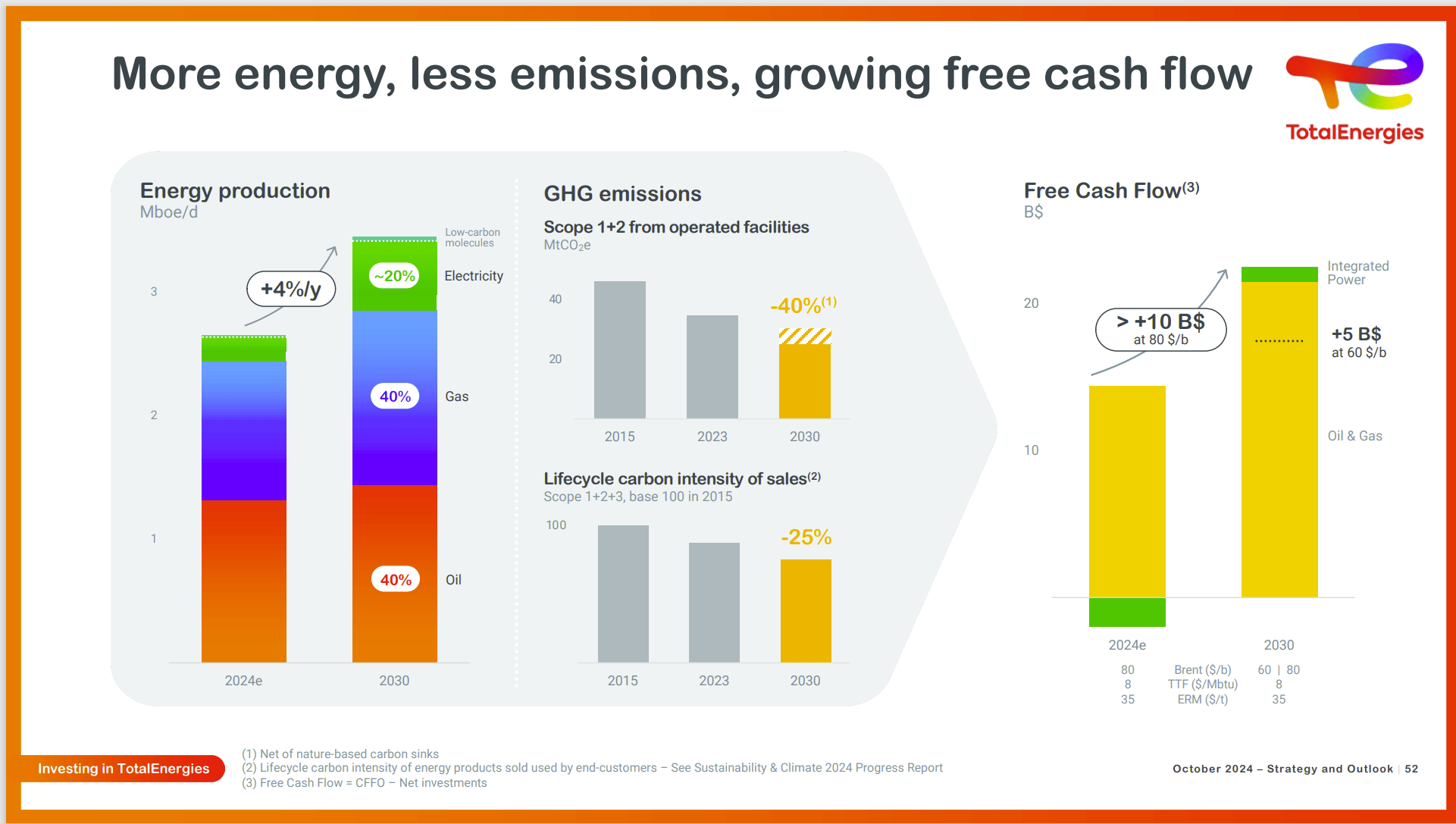 More energy, less emissions, growing free cash flow

TotalEnergies

Energy production
Mboe/d

3
2
1

+4%/y

Low-carbon molecules
~20% Electricity
40% Gas
40% Oil

2024e 2030

GHG emissions

Scope 1+2 from operated facilities
$MtCO_2e$

40
20

-40%$^{(1)}$

2015 2023 2030

Lifecycle carbon intensity of sales$^{(2)}$
Scope 1+2+3, base 100 in 2015

100

-25%

2015 2023 2030

Free Cash Flow$^{(3)}$
B$

20
10

> +10 B$
at 80 $/b

Integrated Power

+5 B$
at 60 $/b

Oil & Gas

2024e 2030

| 80 | Brent ($/b) | 60 \| 80 |
|---|---|---|
| 8 | TTF ($/Mbtu) | 8 |
| 35 | ERM ($/t) | 35 |

Investing in TotalEnergies

(1) Net of nature-based carbon sinks
(2) Lifecycle carbon intensity of energy products sold used by end-customers – See Sustainability & Climate 2024 Progress Report
(3) Free Cash Flow = CFFO – Net investments

October 2024 – Strategy and Outlook | 52